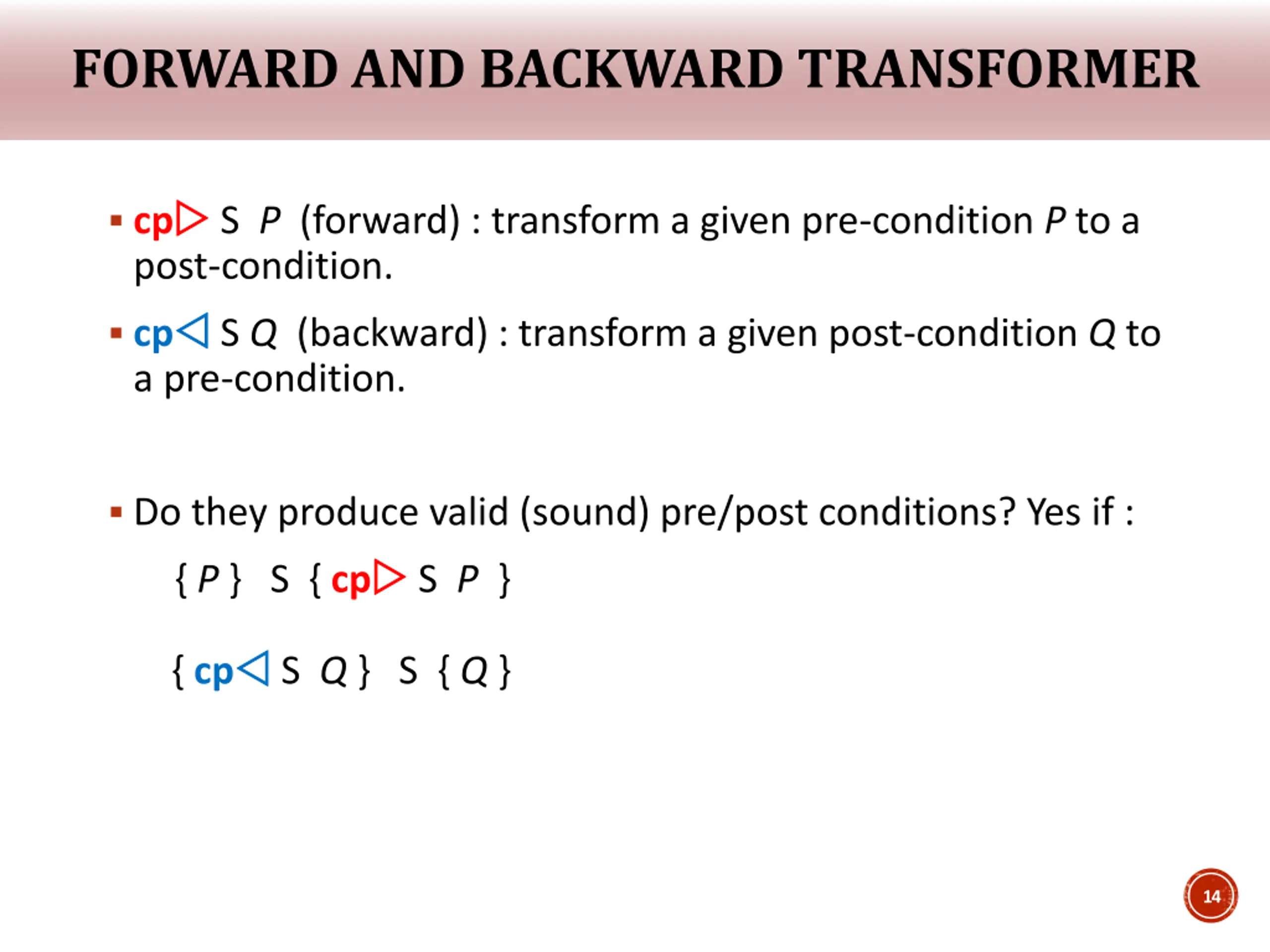 FORWARD AND BACKWARD TRANSFORMER

▪ cp▷ S $P$ (forward) : transform a given pre-condition $P$ to a post-condition.

▪ cp◁ S $Q$ (backward) : transform a given post-condition $Q$ to a pre-condition.

▪ Do they produce valid (sound) pre/post conditions? Yes if :

{ $P$ } S { cp▷ S $P$ }

{ cp◁ S $Q$ } S { $Q$ }

14